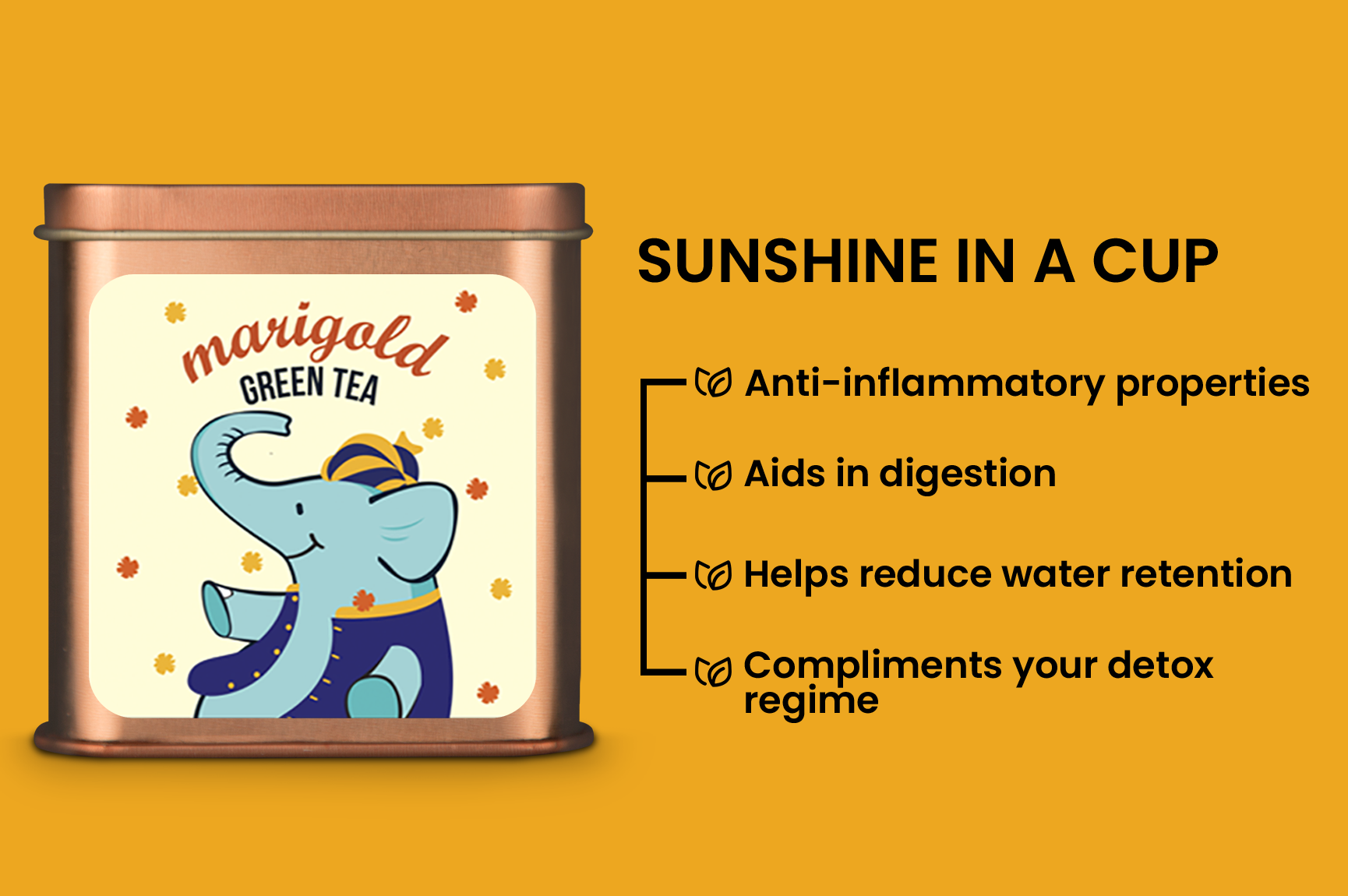 marigold
GREEN TEA

SUNSHINE IN A CUP

Anti-inflammatory properties

Aids in digestion

Helps reduce water retention

Compliments your detox regime